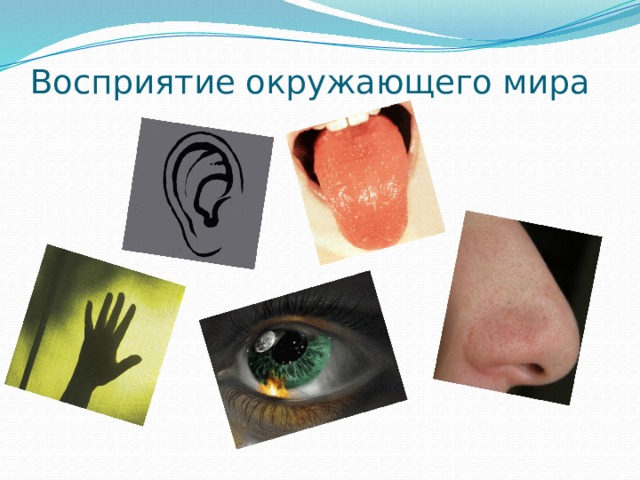 Восприятие окружающего мира